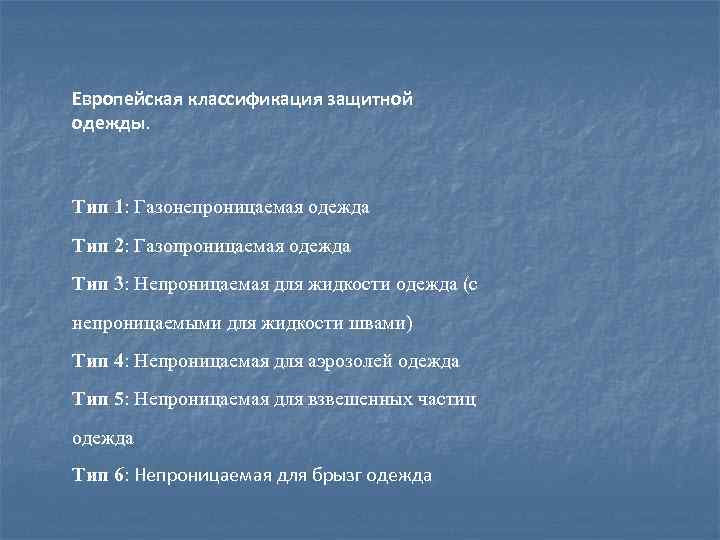 Европейская классификация защитной одежды.

Тип 1: Газонепроницаемая одежда

Тип 2: Газопроницаемая одежда

Тип 3: Непроницаемая для жидкости одежда (с непроницаемыми для жидкости швами)

Тип 4: Непроницаемая для аэрозолей одежда

Тип 5: Непроницаемая для взвешенных частиц одежда

Тип 6: Непроницаемая для брызг одежда